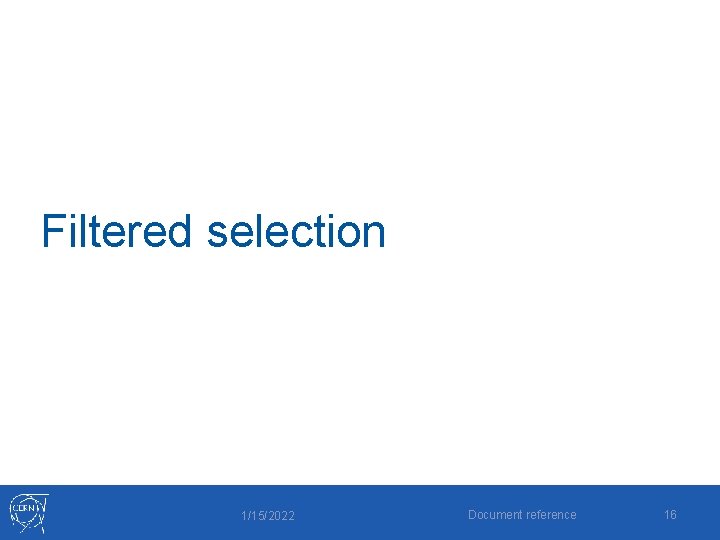 Filtered selection

CERN

1/15/2022

Document reference

16